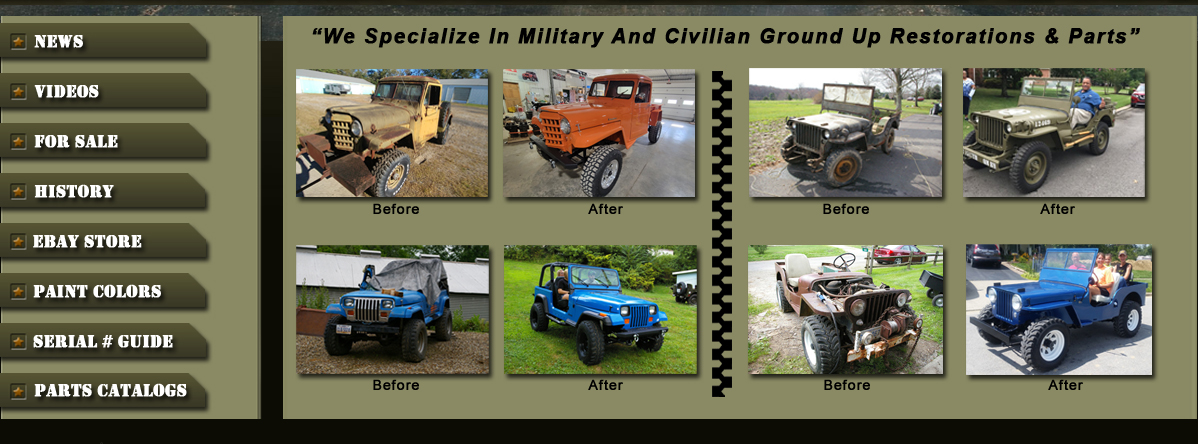 NEWS
VIDEOS
FOR SALE
HISTORY
EBAY STORE
PAINT COLORS
SERIAL # GUIDE
PARTS CATALOGS

"We Specialize In Military And Civilian Ground Up Restorations & Parts"

Before
After
Before
After
Before
After
Before
After